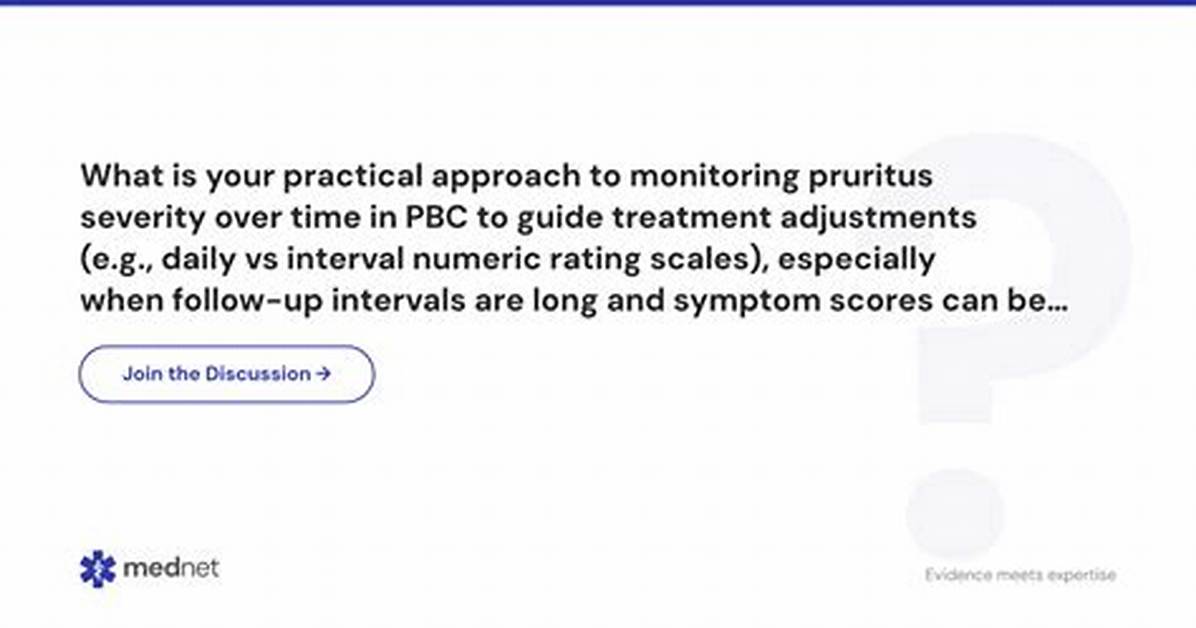 What is your practical approach to monitoring pruritus severity over time in PBC to guide treatment adjustments (e.g., daily vs interval numeric rating scales), especially when follow-up intervals are long and symptom scores can be...

Join the Discussion →

mednet

Evidence meets expertise